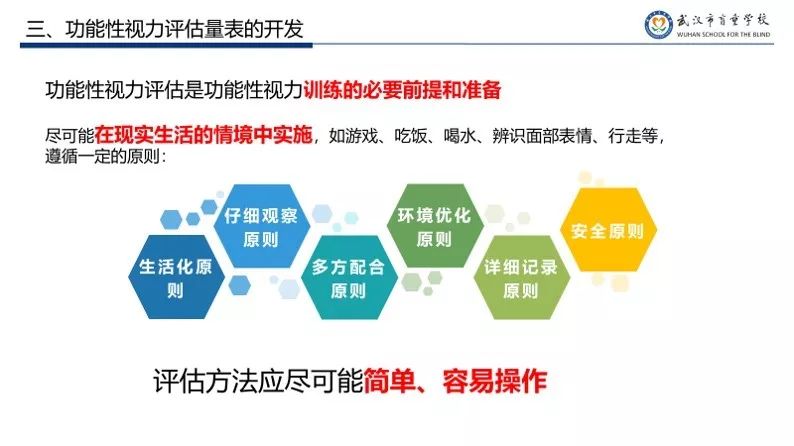 三、功能性视力评估量表的开发

武汉市盲童学校
WUHAN SCHOOL FOR THE BLIND

功能性视力评估是功能性视力训练的必要前提和准备

尽可能在现实生活的情境中实施，如游戏、吃饭、喝水、辨识面部表情、行走等，遵循一定的原则：

生活化原则

仔细观察原则

多方配合原则

环境优化原则

详细记录原则

安全原则

评估方法应尽可能简单、容易操作